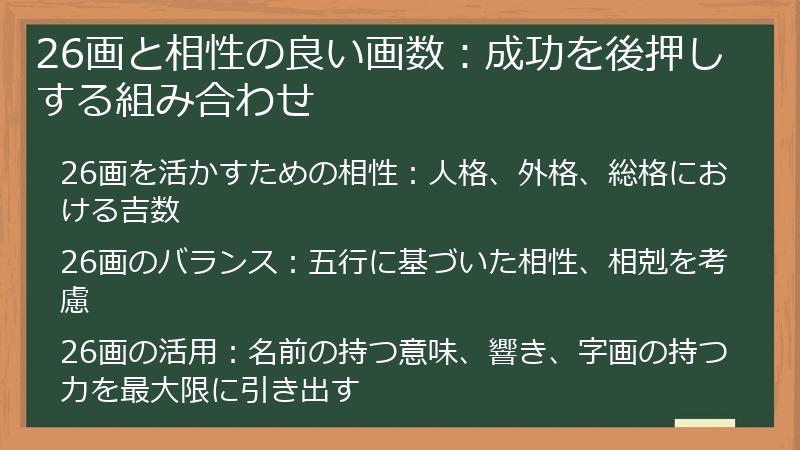 26画と相性の良い画数：成功を後押しする組み合わせ

26画を活かすための相性：人格、外格、総格における吉数

26画のバランス：五行に基づいた相性、相剋を考慮

26画の活用：名前の持つ意味、響き、字画の持つ力を最大限に引き出す